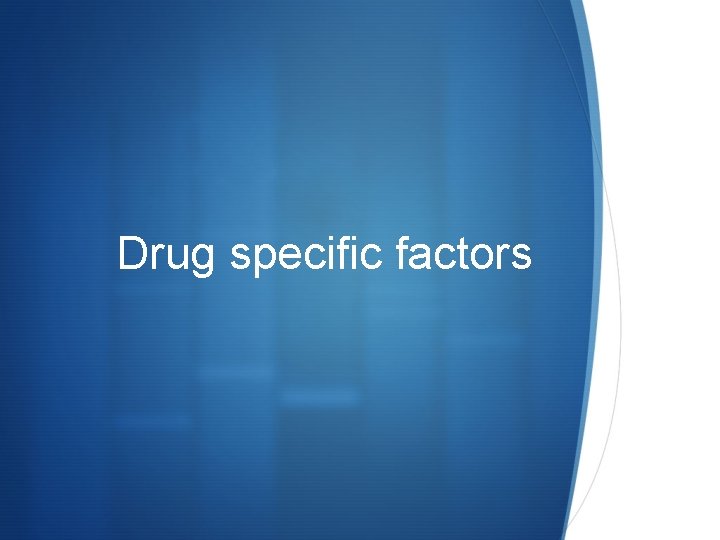 Drug specific factors